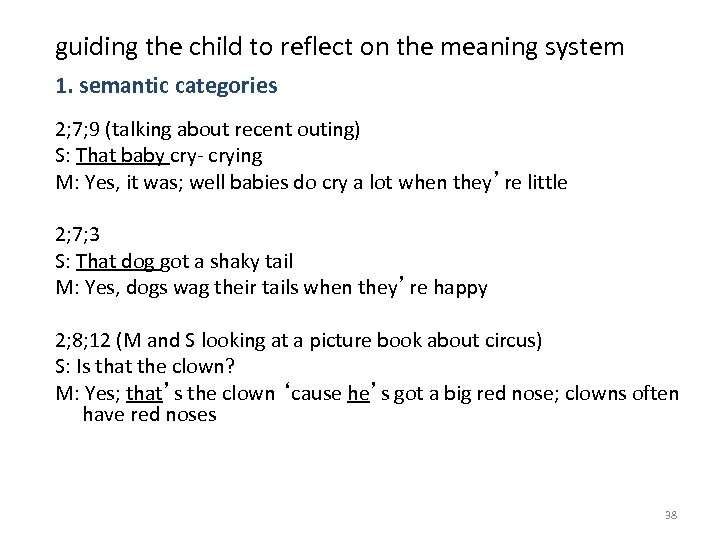 guiding the child to reflect on the meaning system

1. semantic categories

2;7;9 (talking about recent outing)
S: That baby cry- crying
M: Yes, it was; well babies do cry a lot when they’re little

2;7;3
S: That dog got a shaky tail
M: Yes, dogs wag their tails when they’re happy

2;8;12 (M and S looking at a picture book about circus)
S: Is that the clown?
M: Yes; that’s the clown ‘cause he’s got a big red nose; clowns often have red noses

38